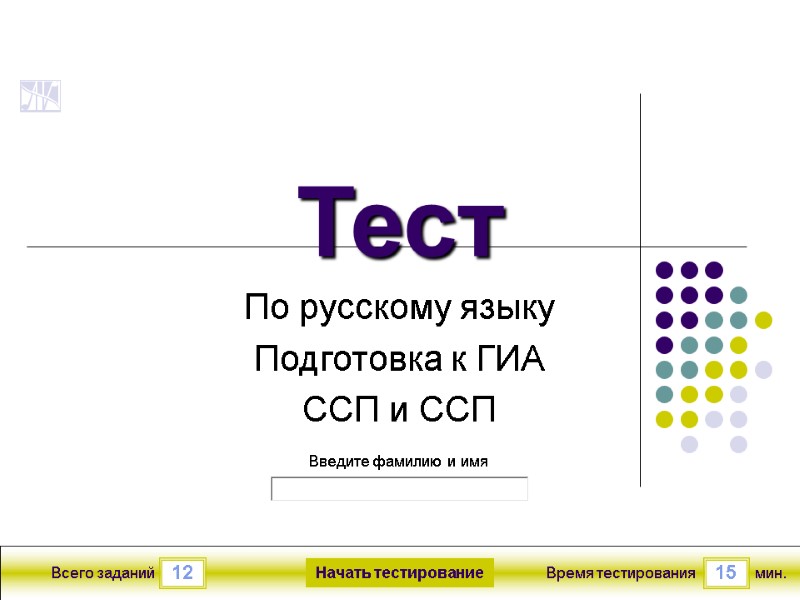 Тест

По русскому языку
Подготовка к ГИА
ССП и ССП

Введите фамилию и имя

Всего заданий 12 Начать тестирование Время тестирования 15 мин.